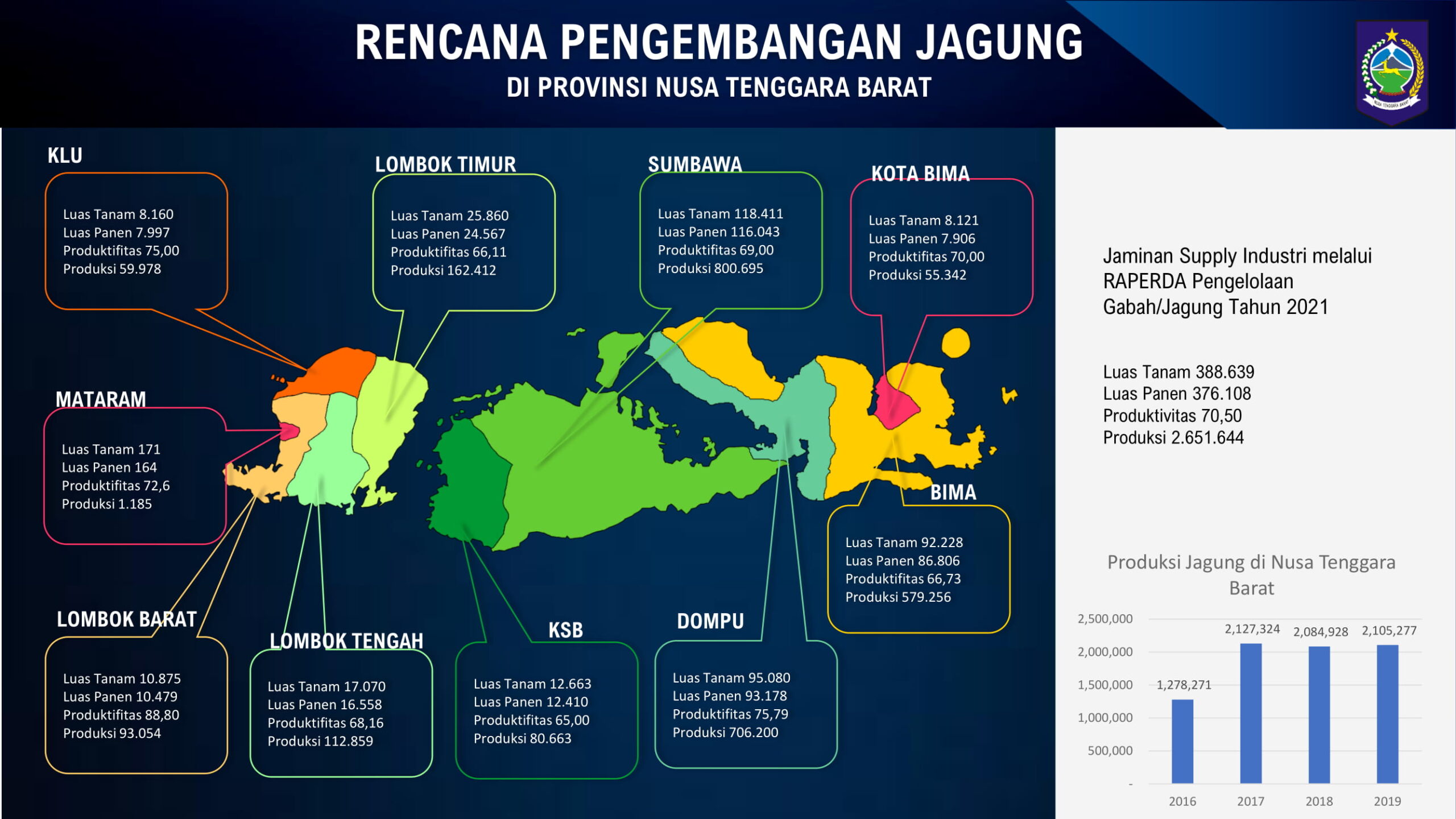 RENCANA PENGEMBANGAN JAGUNG
DI PROVINSI NUSA TENGGARA BARAT

NUSA TENGGARA BARAT

KLU
Luas Tanam 8.160
Luas Panen 7.997
Produktifitas 75,00
Produksi 59.978

LOMBOK TIMUR
Luas Tanam 25.860
Luas Panen 24.567
Produktifitas 66,11
Produksi 162.412

SUMBAWA
Luas Tanam 118.411
Luas Panen 116.043
Produktifitas 69,00
Produksi 800.695

KOTA BIMA
Luas Tanam 8.121
Luas Panen 7.906
Produktifitas 70,00
Produksi 55.342

MATARAM
Luas Tanam 171
Luas Panen 164
Produktifitas 72,6
Produksi 1.185

BIMA
Luas Tanam 92.228
Luas Panen 86.806
Produktifitas 66,73
Produksi 579.256

LOMBOK BARAT
Luas Tanam 10.875
Luas Panen 10.479
Produktifitas 88,80
Produksi 93.054

LOMBOK TENGAH
Luas Tanam 17.070
Luas Panen 16.558
Produktifitas 68,16
Produksi 112.859

KSB
Luas Tanam 12.663
Luas Panen 12.410
Produktifitas 65,00
Produksi 80.663

DOMPU
Luas Tanam 95.080
Luas Panen 93.178
Produktifitas 75,79
Produksi 706.200

Jaminan Supply Industri melalui RAPERDA Pengelolaan Gabah/Jagung Tahun 2021

Luas Tanam 388.639
Luas Panen 376.108
Produktivitas 70,50
Produksi 2.651.644

Produksi Jagung di Nusa Tenggara Barat

2,500,000
2,000,000
1,500,000
1,000,000
500,000
-

1,278,271
2,127,324
2,084,928
2,105,277

2016
2017
2018
2019